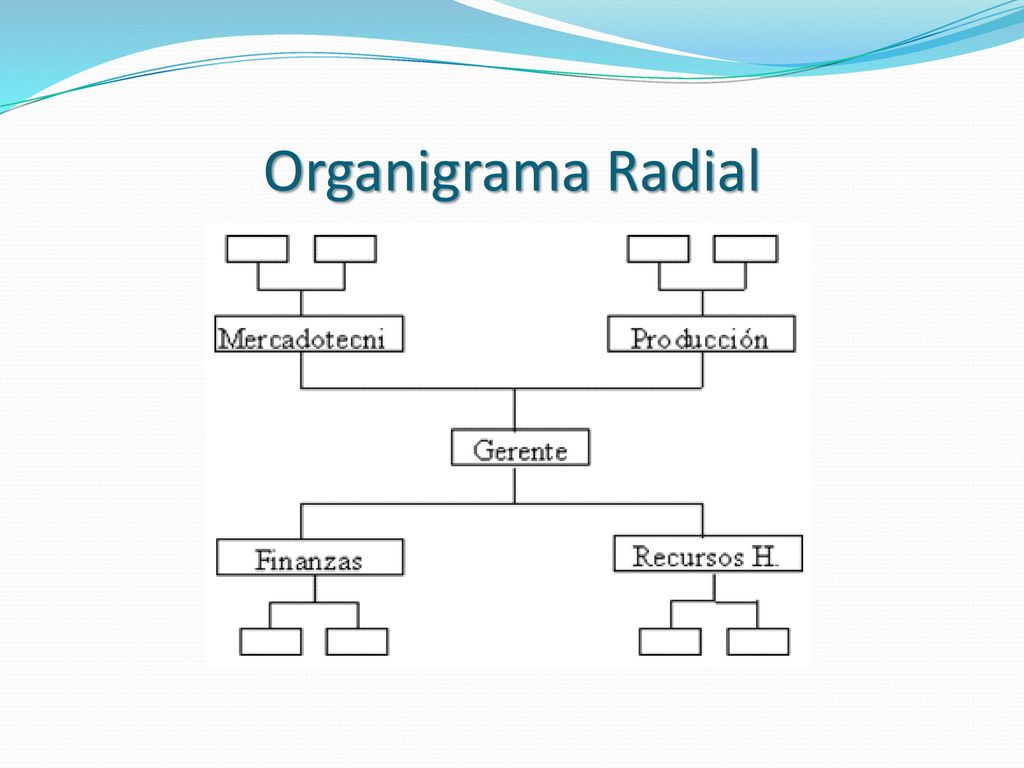 Organigrama Radial

Mercadotecni

Producción

Gerente

Finanzas

Recursos H.